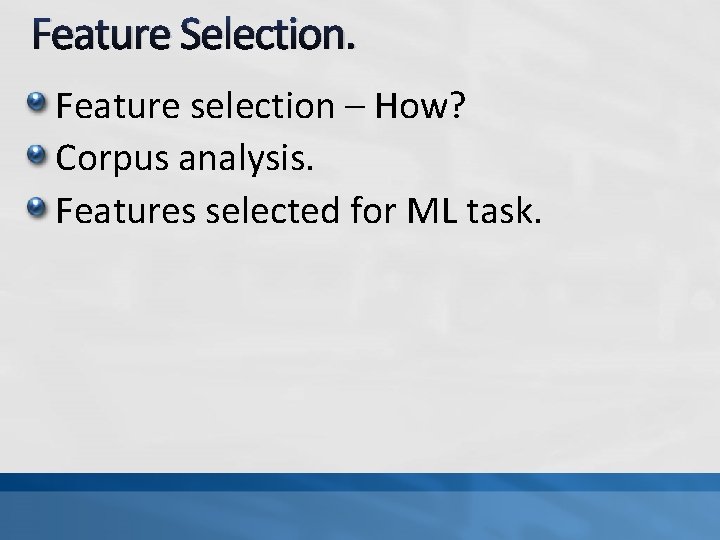 Feature Selection.

Feature selection – How?

Corpus analysis.

Features selected for ML task.